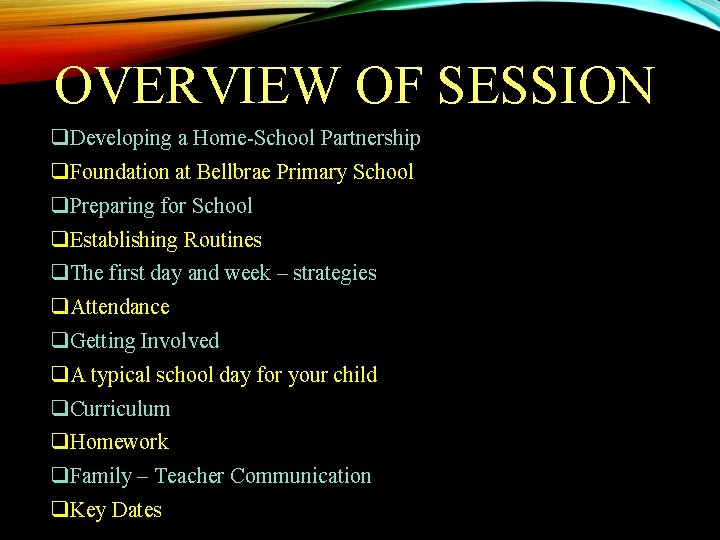 OVERVIEW OF SESSION

❑Developing a Home-School Partnership
❑Foundation at Bellbrae Primary School
❑Preparing for School
❑Establishing Routines
❑The first day and week – strategies
❑Attendance
❑Getting Involved
❑A typical school day for your child
❑Curriculum
❑Homework
❑Family – Teacher Communication
❑Key Dates